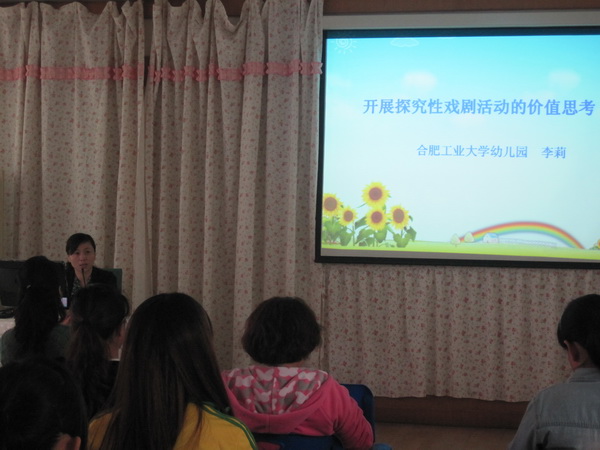 开展探究性戏剧活动的价值思考

合肥工业大学幼儿园 李莉